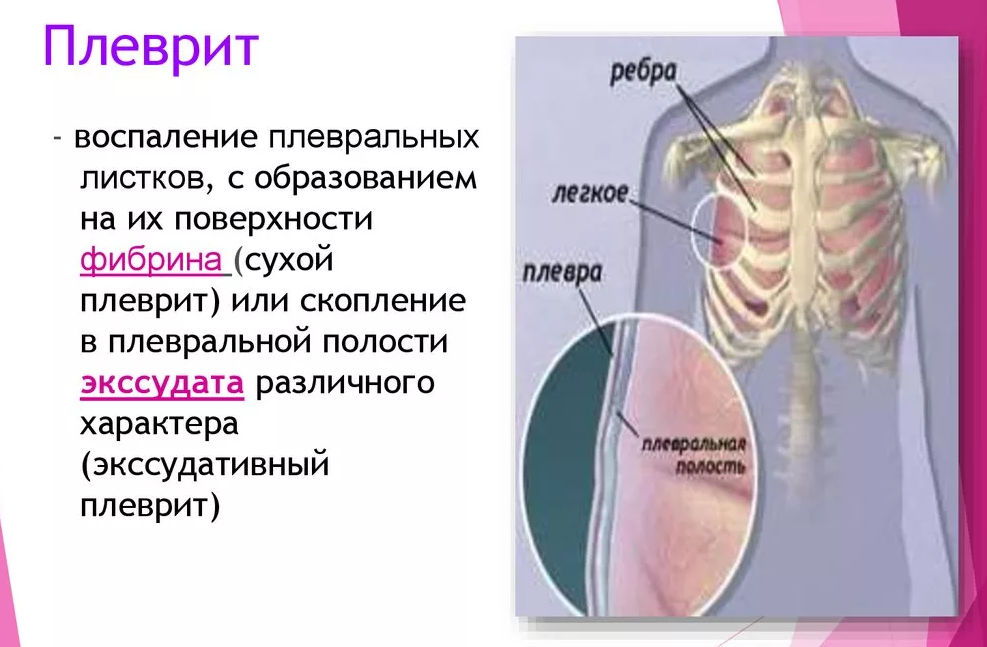 Плеврит

- воспаление плевральных листков, с образованием на их поверхности фибрина (сухой плеврит) или скопление в плевральной полости экссудата различного характера (экссудативный плеврит)

ребра

легкое

плевра

плевральная полость